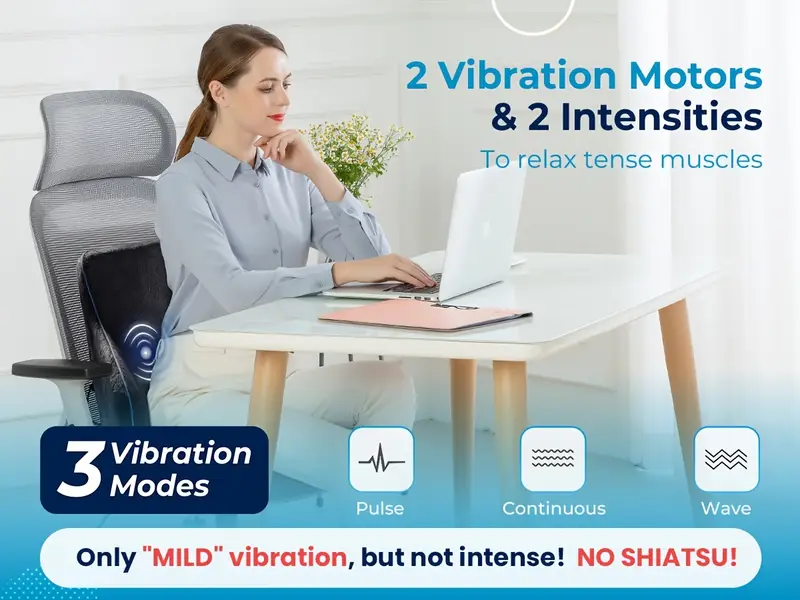 2 Vibration Motors
& 2 Intensities
To relax tense muscles

3 Vibration Modes

Pulse

Continuous

Wave

Only "MILD" vibration, but not intense! NO SHIATSU!